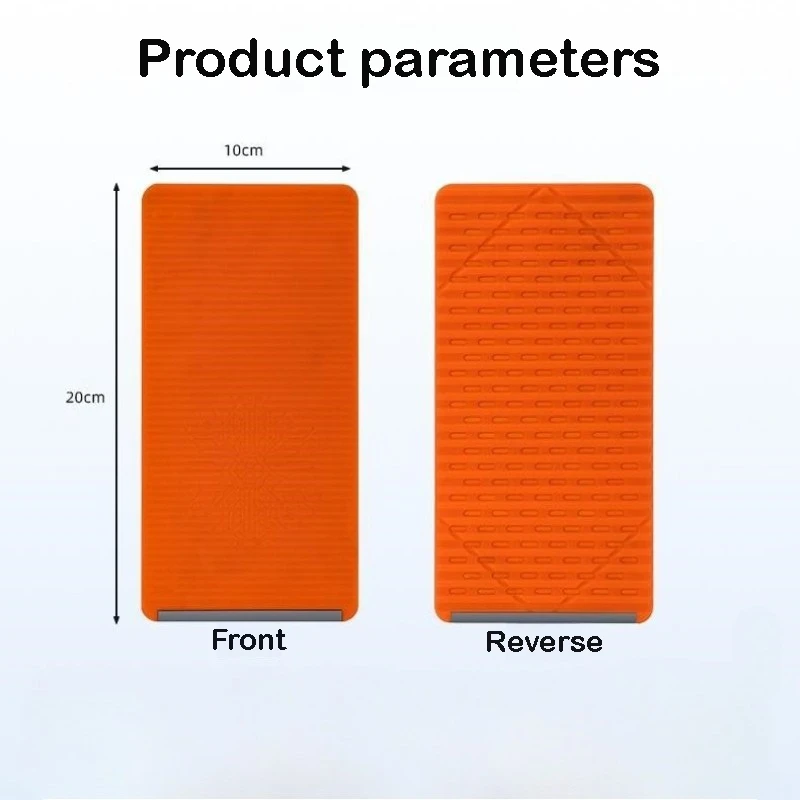 Product parameters

10cm

20cm

Front

Reverse